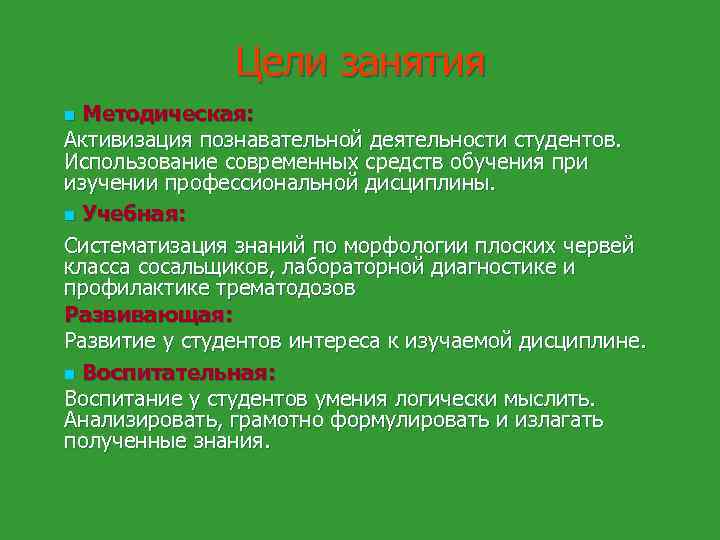 Цели занятия

Методическая:
Активизация познавательной деятельности студентов. Использование современных средств обучения при изучении профессиональной дисциплины.

Учебная:
Систематизация знаний по морфологии плоских червей класса сосальщиков, лабораторной диагностике и профилактике трематодозов

Развивающая:
Развитие у студентов интереса к изучаемой дисциплине.

Воспитательная:
Воспитание у студентов умения логически мыслить. Анализировать, грамотно формулировать и излагать полученные знания.